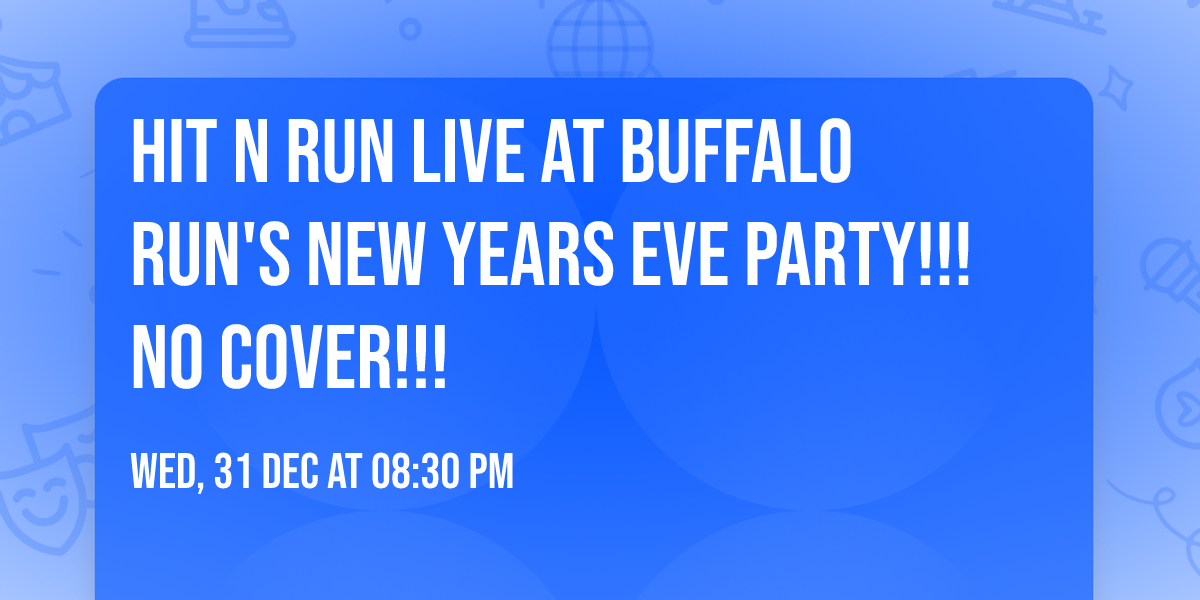 HIT N RUN LIVE AT BUFFALO RUN'S NEW YEARS EVE PARTY!!! NO COVER!!!

WED, 31 DEC AT 08:30 PM